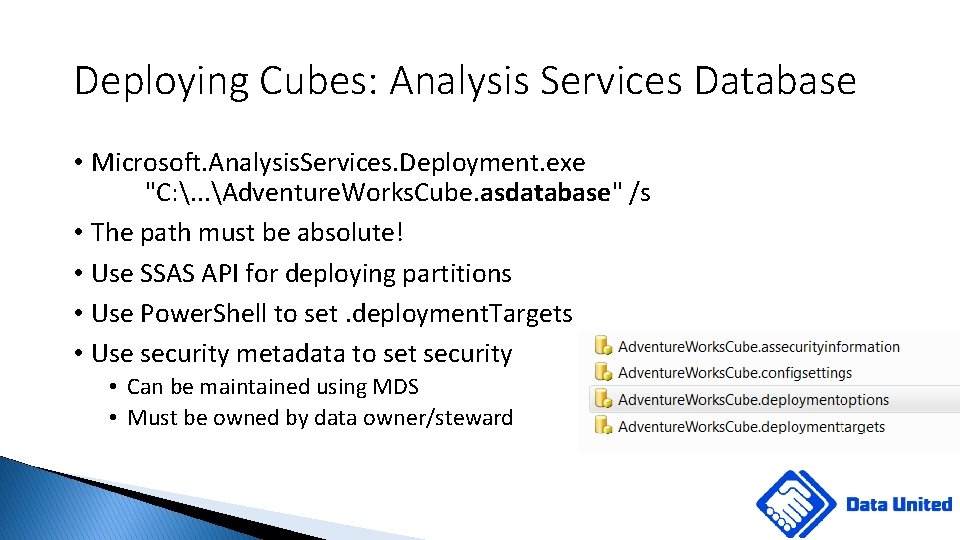 Deploying Cubes: Analysis Services Database

• Microsoft.AnalysisServices.Deployment.exe "C:\...\AdventureWorksCube.asdatabase" /s

• The path must be absolute!

• Use SSAS API for deploying partitions

• Use PowerShell to set .deploymentTargets

• Use security metadata to set security
  • Can be maintained using MDS
  • Must be owned by data owner/steward

AdventureWorksCube.assecurityinformation
AdventureWorksCube.configsettings
AdventureWorksCube.deploymentoptions
AdventureWorksCube.deploymenttargets

Data United